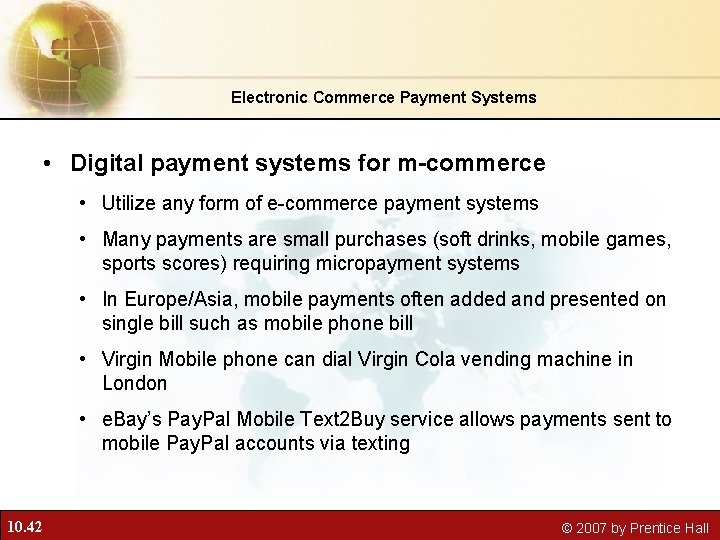 Electronic Commerce Payment Systems

• Digital payment systems for m-commerce

• Utilize any form of e-commerce payment systems

• Many payments are small purchases (soft drinks, mobile games, sports scores) requiring micropayment systems

• In Europe/Asia, mobile payments often added and presented on single bill such as mobile phone bill

• Virgin Mobile phone can dial Virgin Cola vending machine in London

• eBay's PayPal Mobile Text2Buy service allows payments sent to mobile PayPal accounts via texting

10.42

© 2007 by Prentice Hall